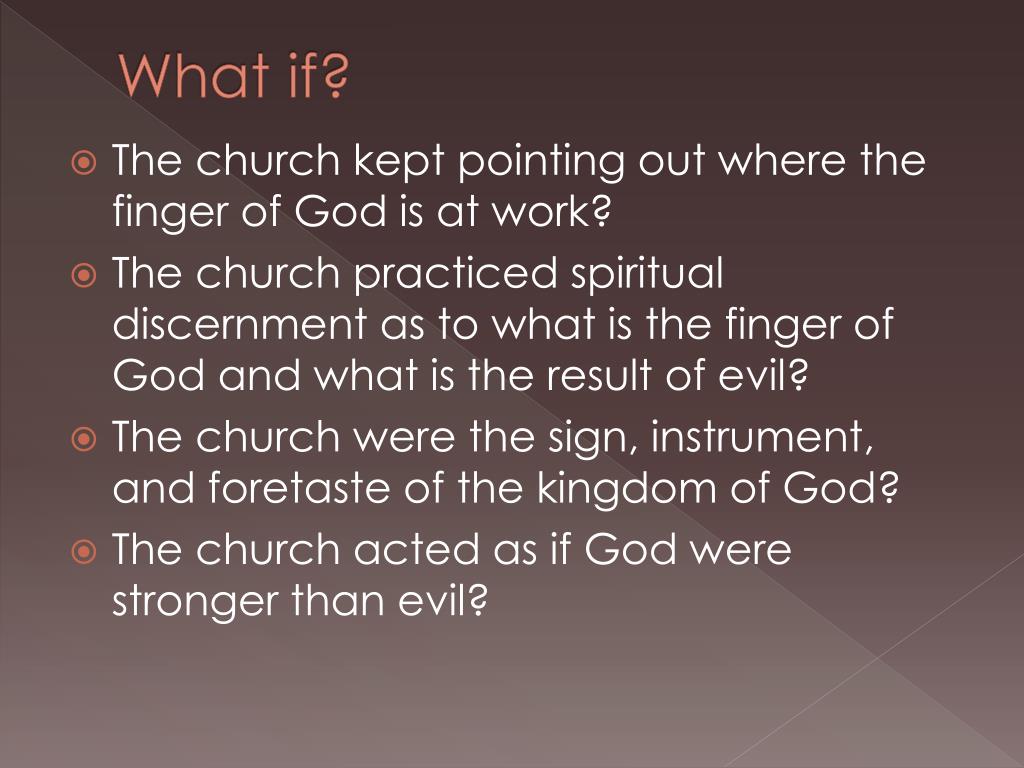 What if?

The church kept pointing out where the finger of God is at work?

The church practiced spiritual discernment as to what is the finger of God and what is the result of evil?

The church were the sign, instrument, and foretaste of the kingdom of God?

The church acted as if God were stronger than evil?